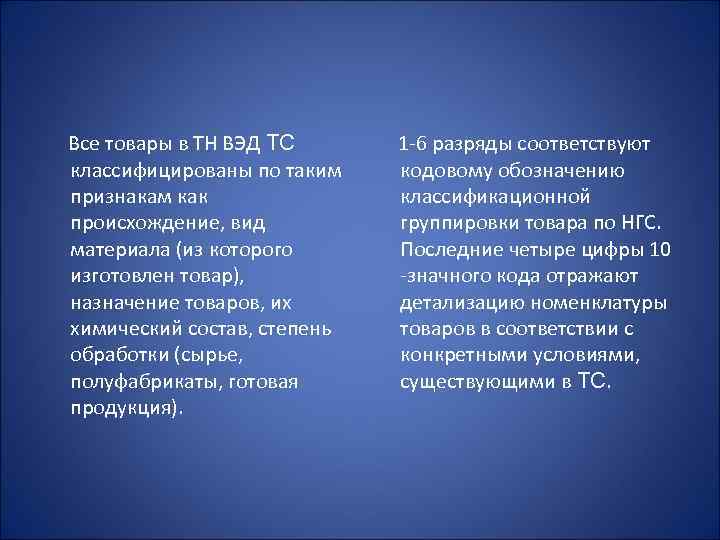 Все товары в ТН ВЭД ТС классифицированы по таким признакам как происхождение, вид материала (из которого изготовлен товар), назначение товаров, их химический состав, степень обработки (сырье, полуфабрикаты, готовая продукция).

1-6 разряды соответствуют кодовому обозначению классификационной группировки товара по НГС. Последние четыре цифры 10 -значного кода отражают детализацию номенклатуры товаров в соответствии с конкретными условиями, существующими в ТС.